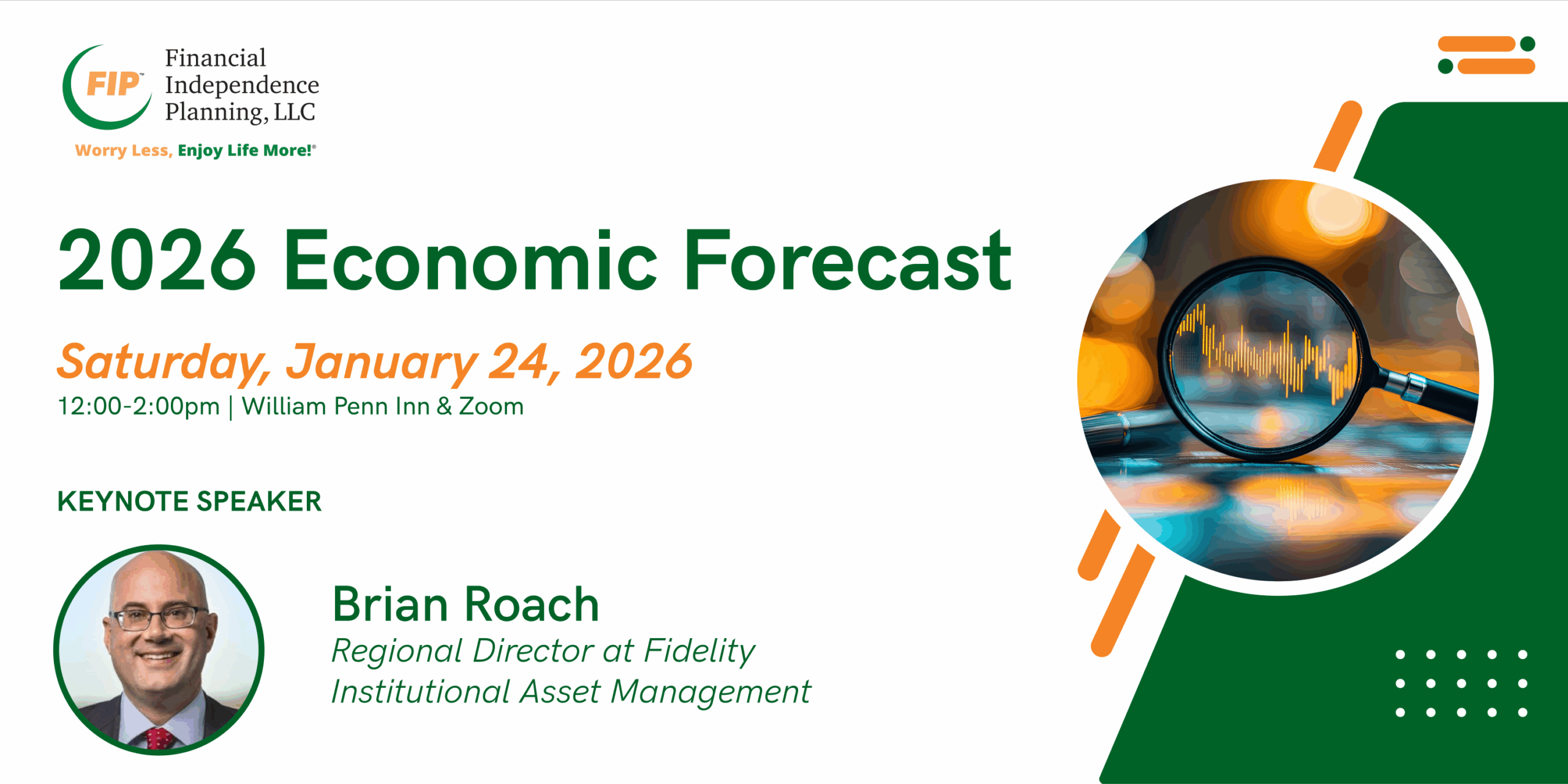 FIP™ Financial Independence Planning, LLC

Worry Less, Enjoy Life More!®

2026 Economic Forecast

Saturday, January 24, 2026

12:00-2:00pm | William Penn Inn & Zoom

KEYNOTE SPEAKER

Brian Roach

Regional Director at Fidelity Institutional Asset Management